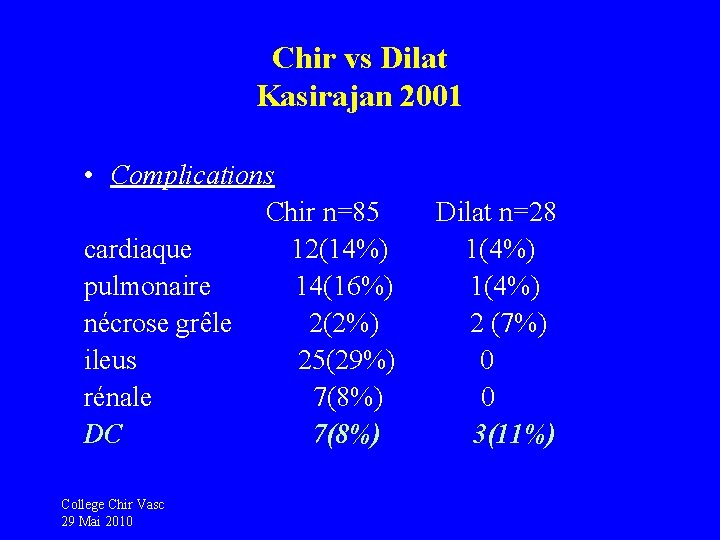 Chir vs Dilat
Kasirajan 2001

• Complications

| | Chir n=85 | Dilat n=28 |
|---|---|---|
| cardiaque | 12(14%) | 1(4%) |
| pulmonaire | 14(16%) | 1(4%) |
| nécrose grêle | 2(2%) | 2 (7%) |
| ileus | 25(29%) | 0 |
| rénale | 7(8%) | 0 |
| DC | 7(8%) | 3(11%) |

College Chir Vasc
29 Mai 2010